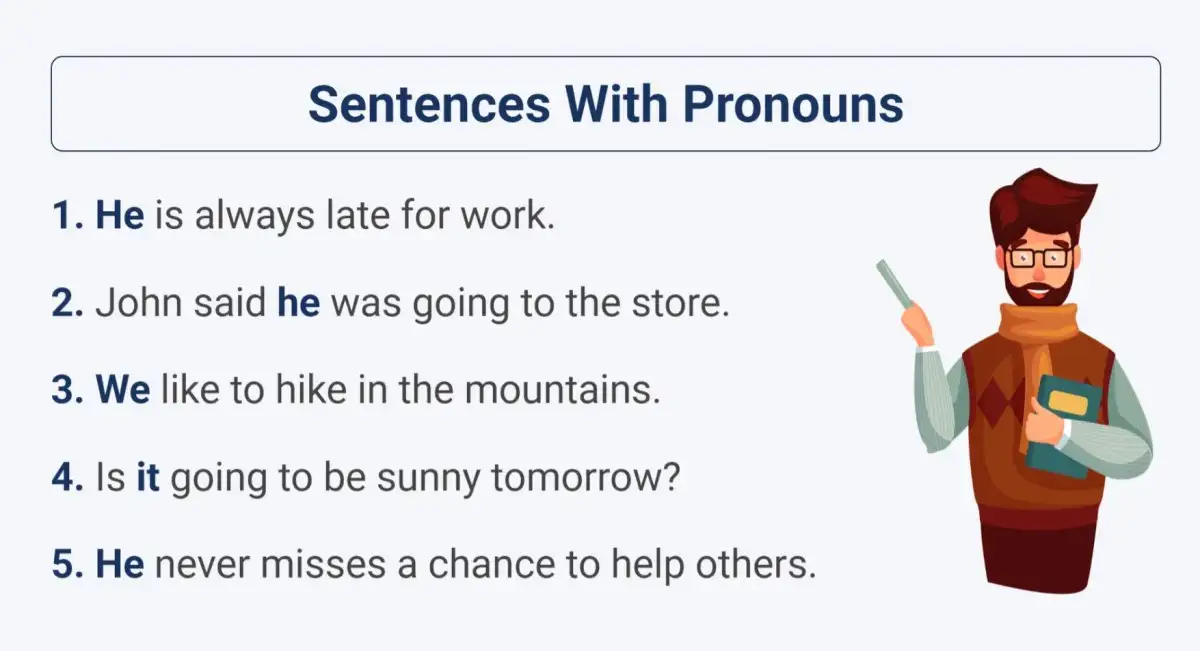 Sentences With Pronouns

1. He is always late for work.

2. John said he was going to the store.

3. We like to hike in the mountains.

4. Is it going to be sunny tomorrow?

5. He never misses a chance to help others.